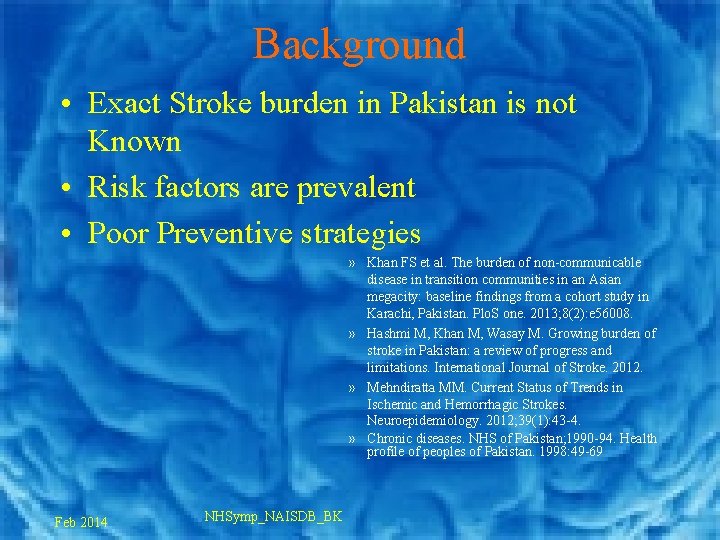 Background

• Exact Stroke burden in Pakistan is not Known
• Risk factors are prevalent
• Poor Preventive strategies

» Khan FS et al. The burden of non-communicable disease in transition communities in an Asian megacity: baseline findings from a cohort study in Karachi, Pakistan. PloS one. 2013;8(2):e56008.
» Hashmi M, Khan M, Wasay M. Growing burden of stroke in Pakistan: a review of progress and limitations. International Journal of Stroke. 2012.
» Mehndiratta MM. Current Status of Trends in Ischemic and Hemorrhagic Strokes. Neuroepidemiology. 2012;39(1):43-4.
» Chronic diseases. NHS of Pakistan;1990-94. Health profile of peoples of Pakistan. 1998:49-69

Feb 2014

NHSymp_NAISDB_BK